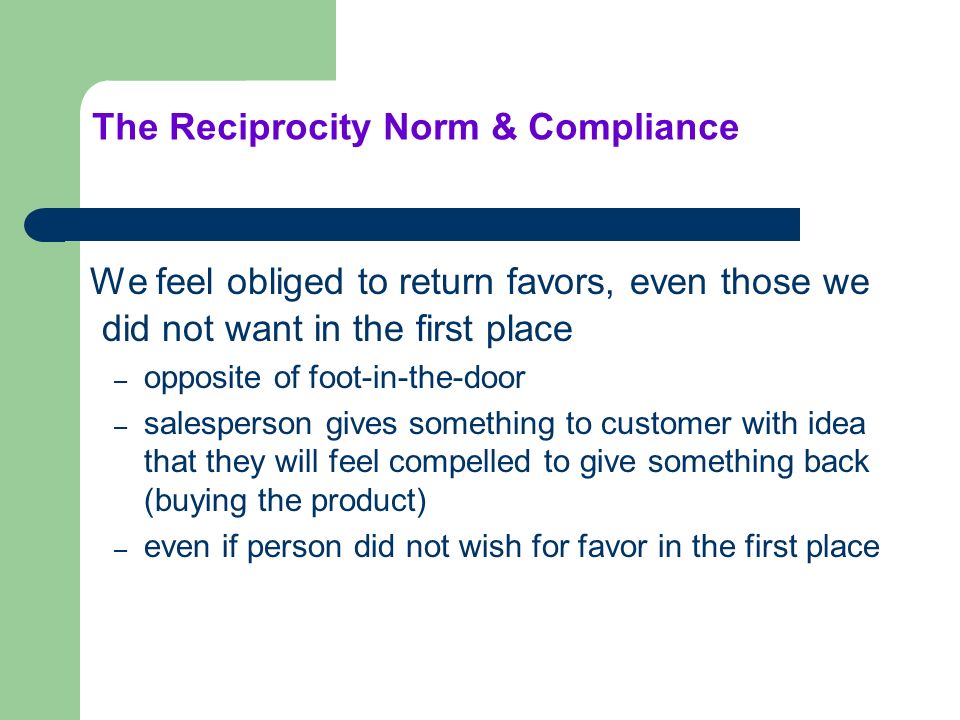 The Reciprocity Norm & Compliance

We feel obliged to return favors, even those we did not want in the first place

– opposite of foot-in-the-door
– salesperson gives something to customer with idea that they will feel compelled to give something back (buying the product)
– even if person did not wish for favor in the first place